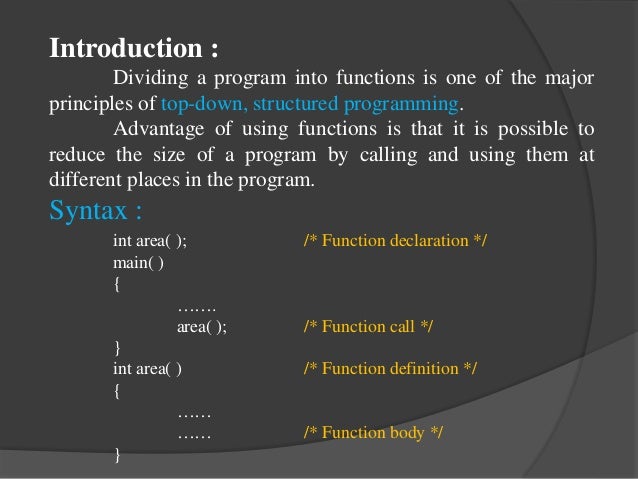 Introduction :

Dividing a program into functions is one of the major principles of top-down, structured programming.

Advantage of using functions is that it is possible to reduce the size of a program by calling and using them at different places in the program.

Syntax :

int area( ); /* Function declaration */
main( )
{
…….
area( ); /* Function call */
}
int area( ) /* Function definition */
{
……
…… /* Function body */
}